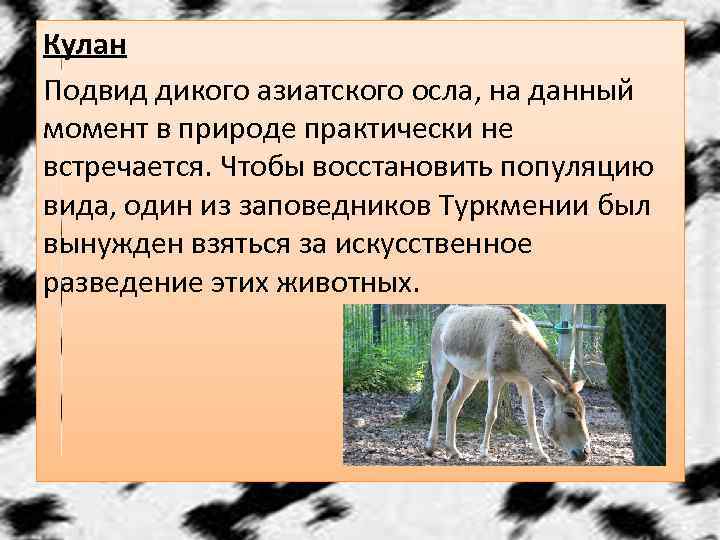 Кулан

Подвид дикого азиатского осла, на данный момент в природе практически не встречается. Чтобы восстановить популяцию вида, один из заповедников Туркмении был вынужден взяться за искусственное разведение этих животных.